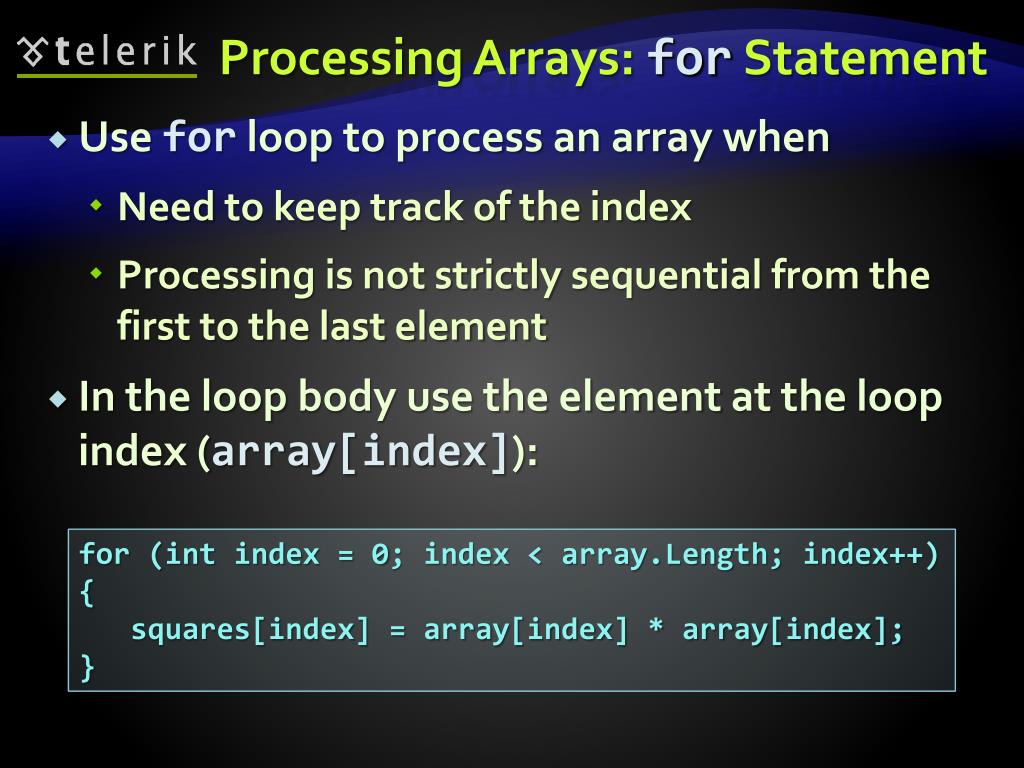 telerik

Processing Arrays: for Statement

Use for loop to process an array when

Need to keep track of the index

Processing is not strictly sequential from the first to the last element

In the loop body use the element at the loop index (array[index]):

for (int index = 0; index < array.Length; index++)
{
   squares[index] = array[index] * array[index];
}